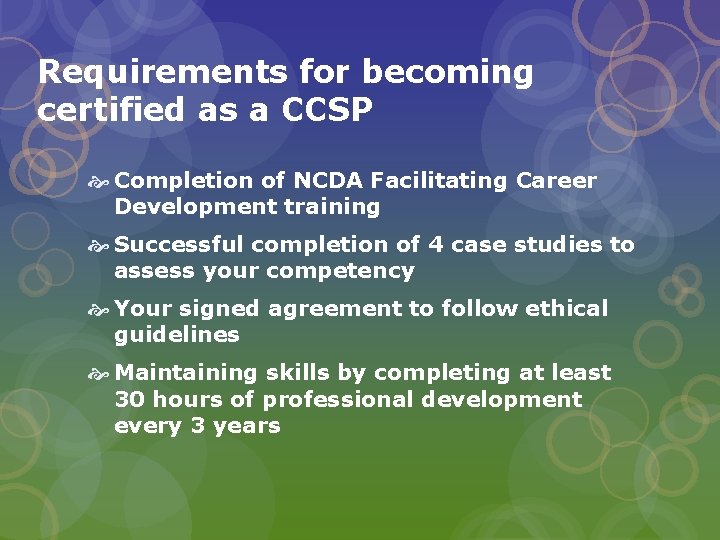 Requirements for becoming certified as a CCSP

Completion of NCDA Facilitating Career Development training

Successful completion of 4 case studies to assess your competency

Your signed agreement to follow ethical guidelines

Maintaining skills by completing at least 30 hours of professional development every 3 years